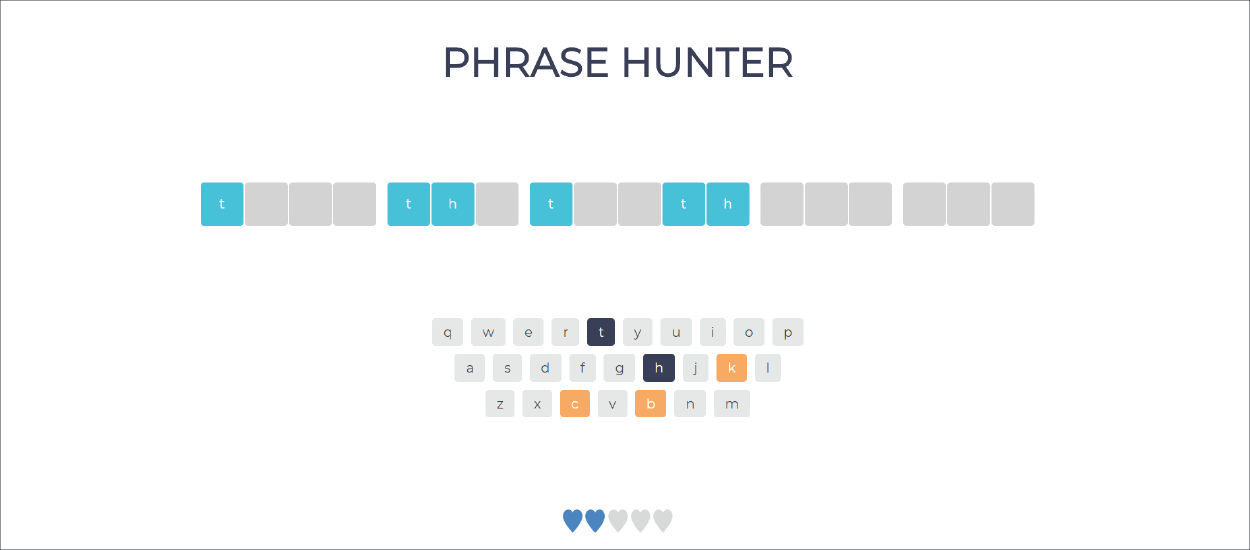 PHRASE HUNTER

t t h t t h

q w e r t y u i o p
a s d f g h j k l
z x c v b n m